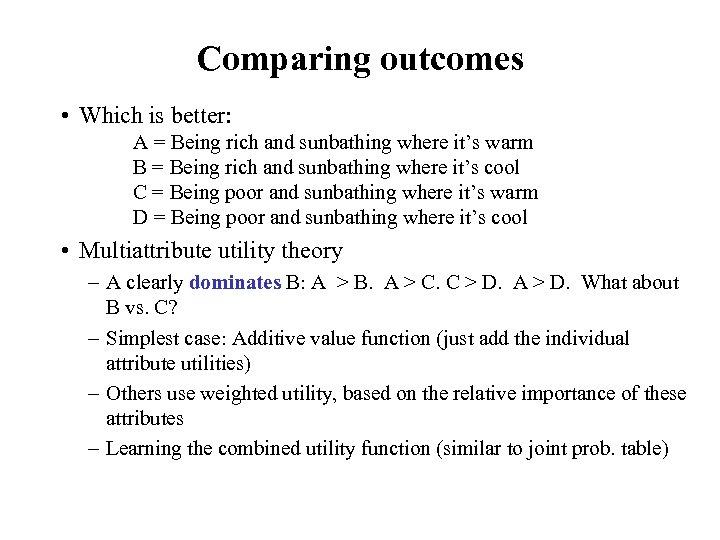 Comparing outcomes

• Which is better:

A = Being rich and sunbathing where it's warm
B = Being rich and sunbathing where it's cool
C = Being poor and sunbathing where it's warm
D = Being poor and sunbathing where it's cool

• Multiattribute utility theory

– A clearly dominates B: A > B. A > C. C > D. A > D. What about B vs. C?

– Simplest case: Additive value function (just add the individual attribute utilities)

– Others use weighted utility, based on the relative importance of these attributes

– Learning the combined utility function (similar to joint prob. table)